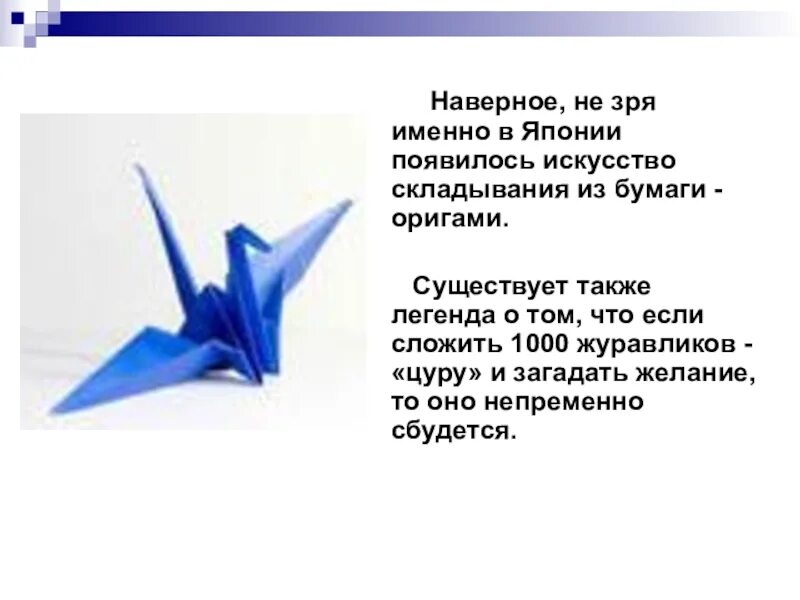 Наверное, не зря именно в Японии появилось искусство складывания из бумаги - оригами.

Существует также легенда о том, что если сложить 1000 журавликов - «цуру» и загадать желание, то оно непременно сбудется.